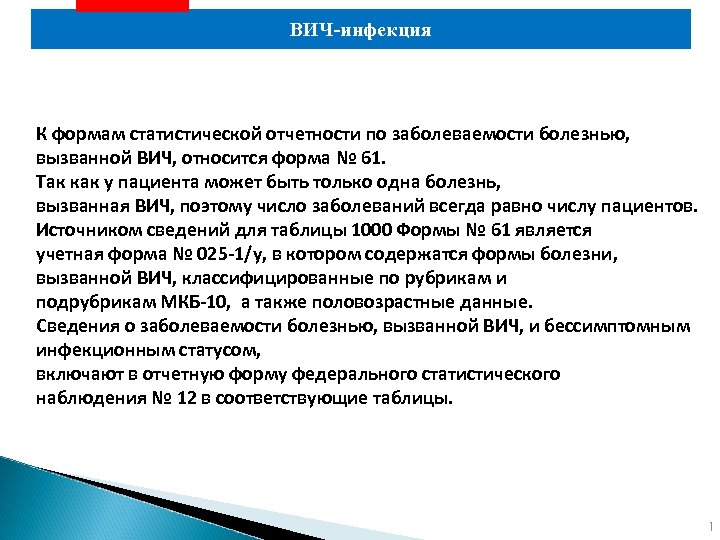 ВИЧ-инфекция

К формам статистической отчетности по заболеваемости болезнью, вызванной ВИЧ, относится форма № 61.
Так как у пациента может быть только одна болезнь, вызванная ВИЧ, поэтому число заболеваний всегда равно числу пациентов.
Источником сведений для таблицы 1000 Формы № 61 является учетная форма № 025-1/у, в котором содержатся формы болезни, вызванной ВИЧ, классифицированные по рубрикам и подрубрикам МКБ-10, а также половозрастные данные.
Сведения о заболеваемости болезнью, вызванной ВИЧ, и бессимптомным инфекционным статусом, включают в отчетную форму федерального статистического наблюдения № 12 в соответствующие таблицы.

1